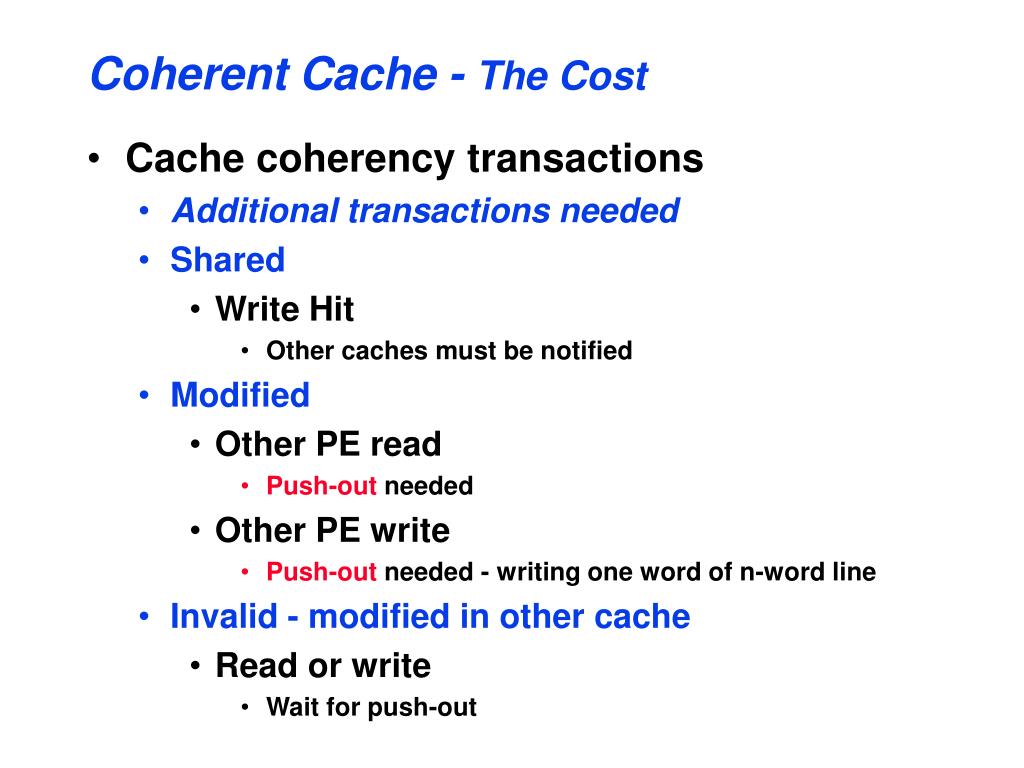 Coherent Cache - The Cost

• Cache coherency transactions
  • Additional transactions needed
  • Shared
    • Write Hit
      • Other caches must be notified
  • Modified
    • Other PE read
      • Push-out needed
    • Other PE write
      • Push-out needed - writing one word of n-word line
  • Invalid - modified in other cache
    • Read or write
      • Wait for push-out